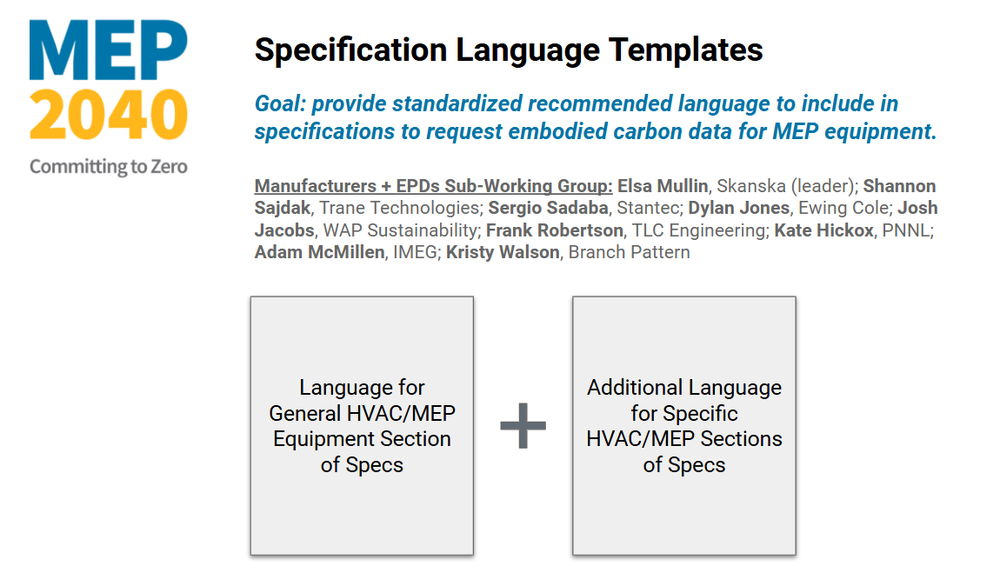 MEP 2040
Committing to Zero

Specification Language Templates

Goal: provide standardized recommended language to include in specifications to request embodied carbon data for MEP equipment.

Manufacturers + EPDs Sub-Working Group: Elsa Mullin, Skanska (leader); Shannon Sajdak, Trane Technologies; Sergio Sadaba, Stantec; Dylan Jones, Ewing Cole; Josh Jacobs, WAP Sustainability; Frank Robertson, TLC Engineering; Kate Hickox, PNNL; Adam McMillen, IMEG; Kristy Walson, Branch Pattern

Language for General HVAC/MEP Equipment Section of Specs

+

Additional Language for Specific HVAC/MEP Sections of Specs